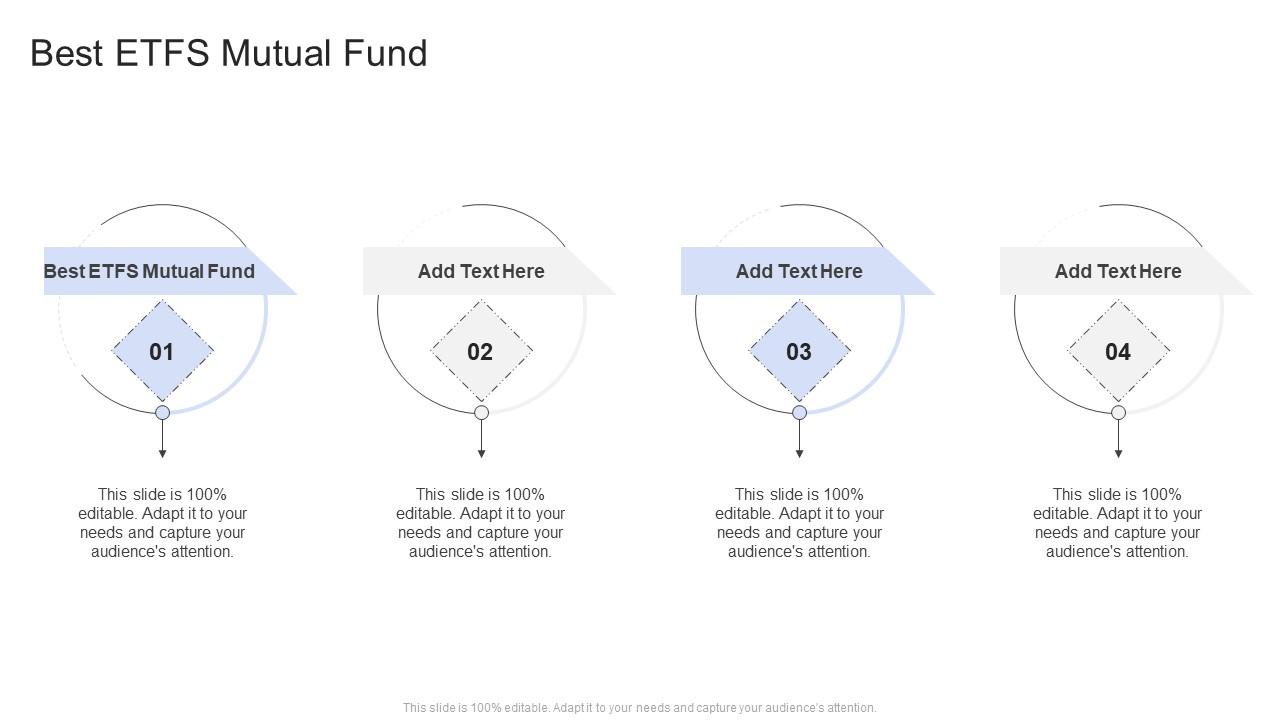 Best ETFS Mutual Fund

Best ETFS Mutual Fund

01

This slide is 100% editable. Adapt it to your needs and capture your audience's attention.

Add Text Here

02

This slide is 100% editable. Adapt it to your needs and capture your audience's attention.

Add Text Here

03

This slide is 100% editable. Adapt it to your needs and capture your audience's attention.

Add Text Here

04

This slide is 100% editable. Adapt it to your needs and capture your audience's attention.

This slide is 100% editable. Adapt it to your needs and capture your audience's attention.